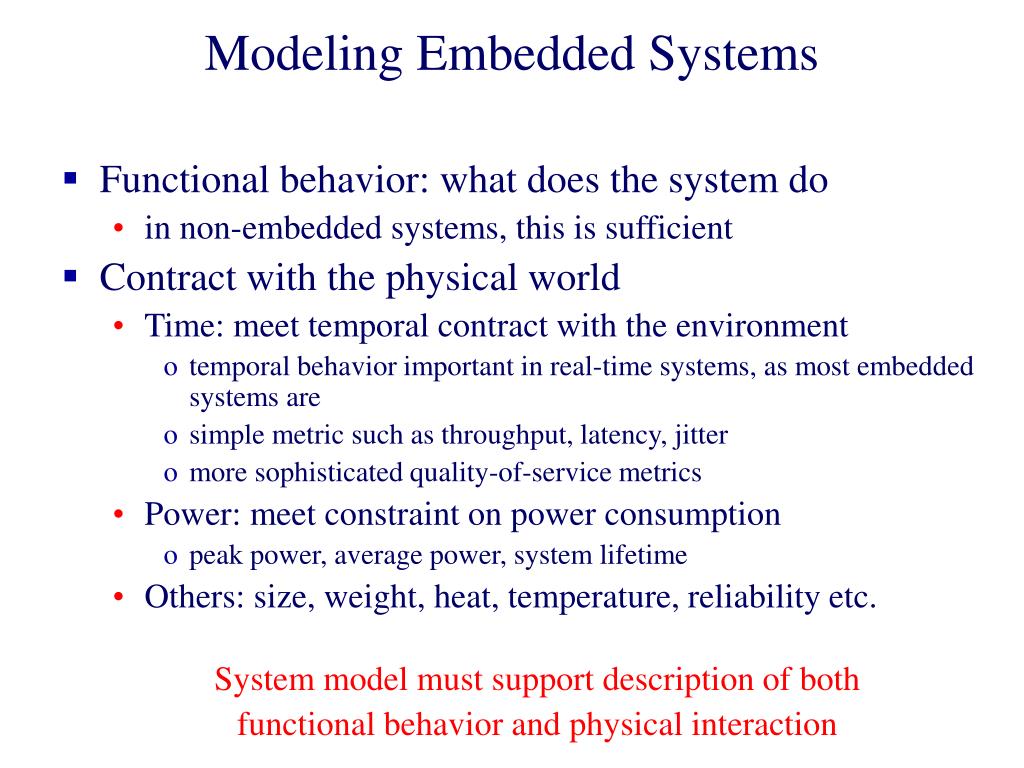 Modeling Embedded Systems

▪ Functional behavior: what does the system do
• in non-embedded systems, this is sufficient
▪ Contract with the physical world
• Time: meet temporal contract with the environment
o temporal behavior important in real-time systems, as most embedded systems are
o simple metric such as throughput, latency, jitter
o more sophisticated quality-of-service metrics
• Power: meet constraint on power consumption
o peak power, average power, system lifetime
• Others: size, weight, heat, temperature, reliability etc.

System model must support description of both functional behavior and physical interaction